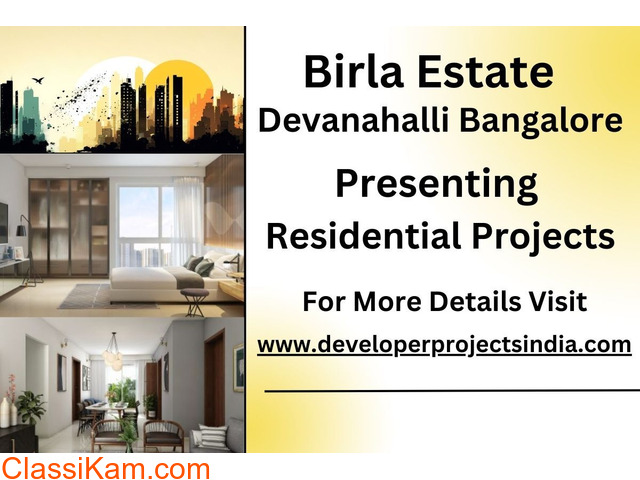 Birla Estate
Devanahalli Bangalore

Presenting
Residential Projects

For More Details Visit

www.developerprojectsindia.com

ClassiKam.com